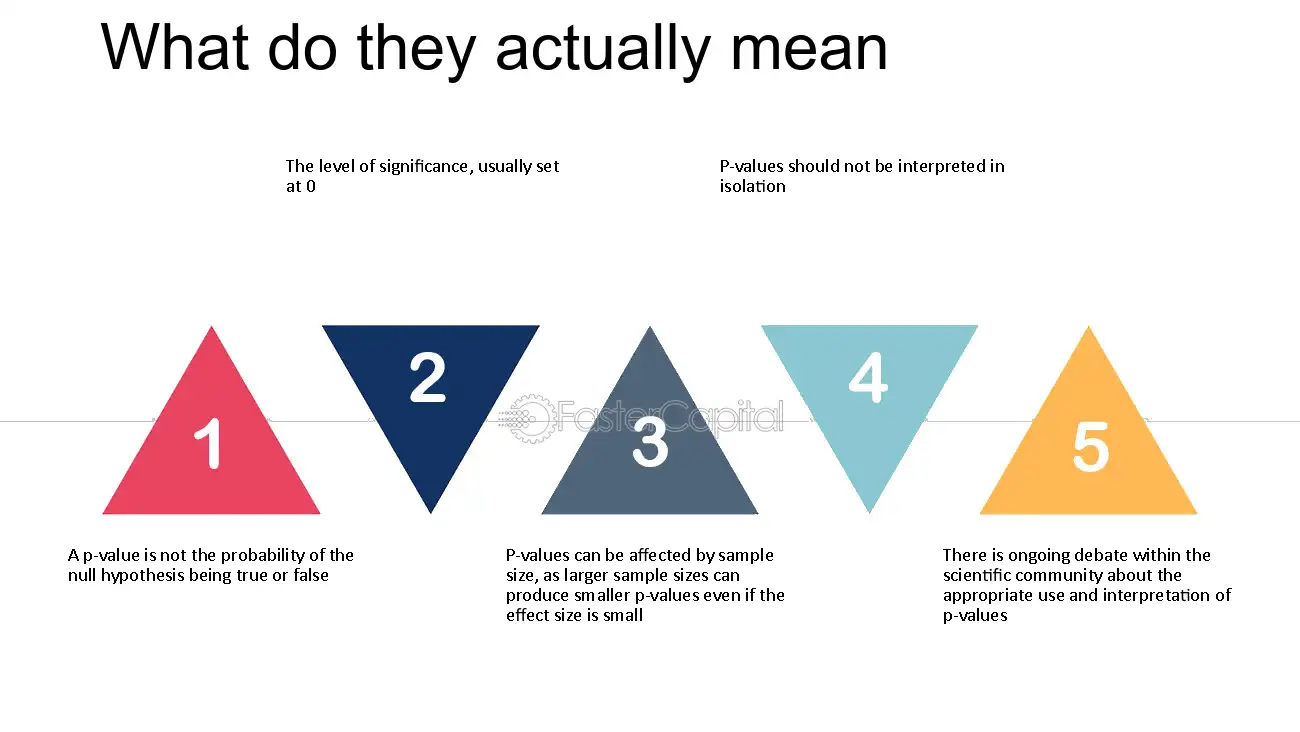 What do they actually mean

The level of significance, usually set at 0

P-values should not be interpreted in isolation

1

2

3

4

5

A p-value is not the probability of the null hypothesis being true or false

P-values can be affected by sample size, as larger sample sizes can produce smaller p-values even if the effect size is small

There is ongoing debate within the scientific community about the appropriate use and interpretation of p-values

FasterCapital